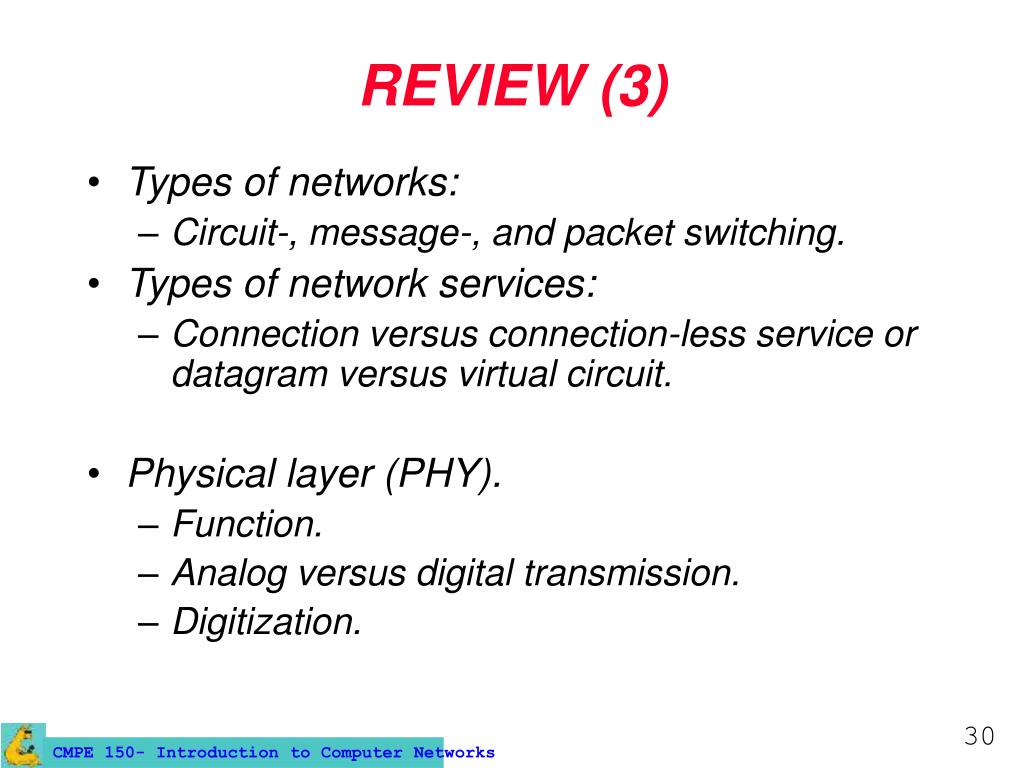 REVIEW (3)

• Types of networks:
  – Circuit-, message-, and packet switching.
• Types of network services:
  – Connection versus connection-less service or datagram versus virtual circuit.

• Physical layer (PHY).
  – Function.
  – Analog versus digital transmission.
  – Digitization.

CMPE 150- Introduction to Computer Networks

30